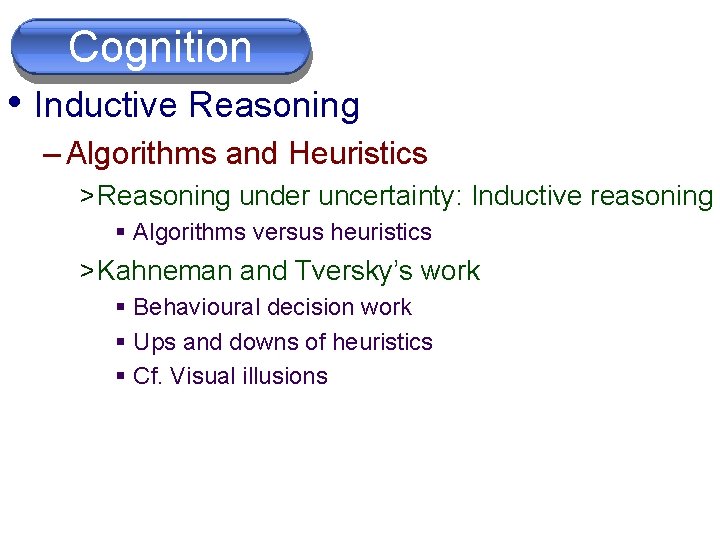 Cognition

• Inductive Reasoning

– Algorithms and Heuristics

> Reasoning under uncertainty: Inductive reasoning

▪ Algorithms versus heuristics

> Kahneman and Tversky's work

▪ Behavioural decision work

▪ Ups and downs of heuristics

▪ Cf. Visual illusions